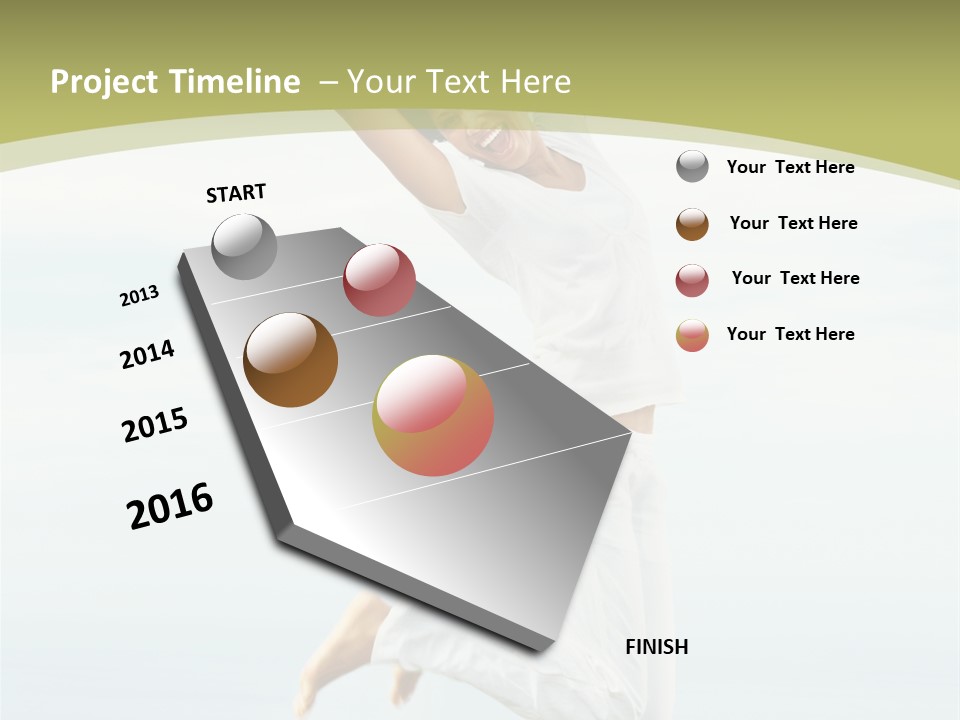 Project Timeline – Your Text Here

START

2013

2014

2015

2016

FINISH

Your Text Here

Your Text Here

Your Text Here

Your Text Here